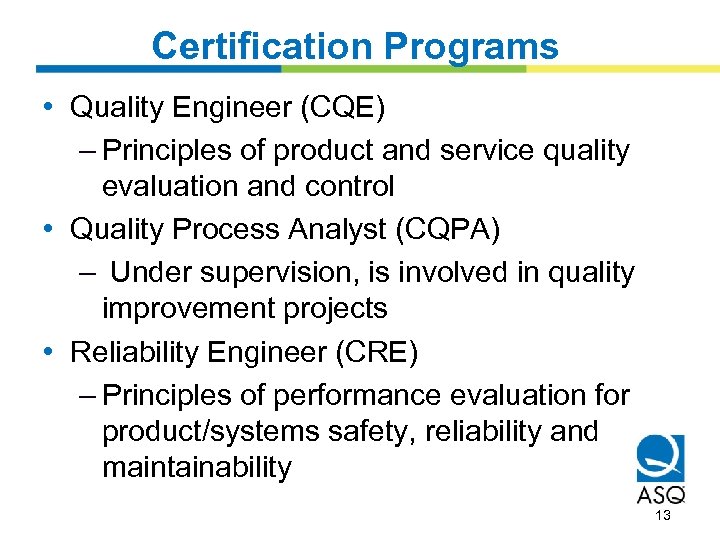 Certification Programs

• Quality Engineer (CQE)
– Principles of product and service quality evaluation and control
• Quality Process Analyst (CQPA)
– Under supervision, is involved in quality improvement projects
• Reliability Engineer (CRE)
– Principles of performance evaluation for product/systems safety, reliability and maintainability

ASQ

13